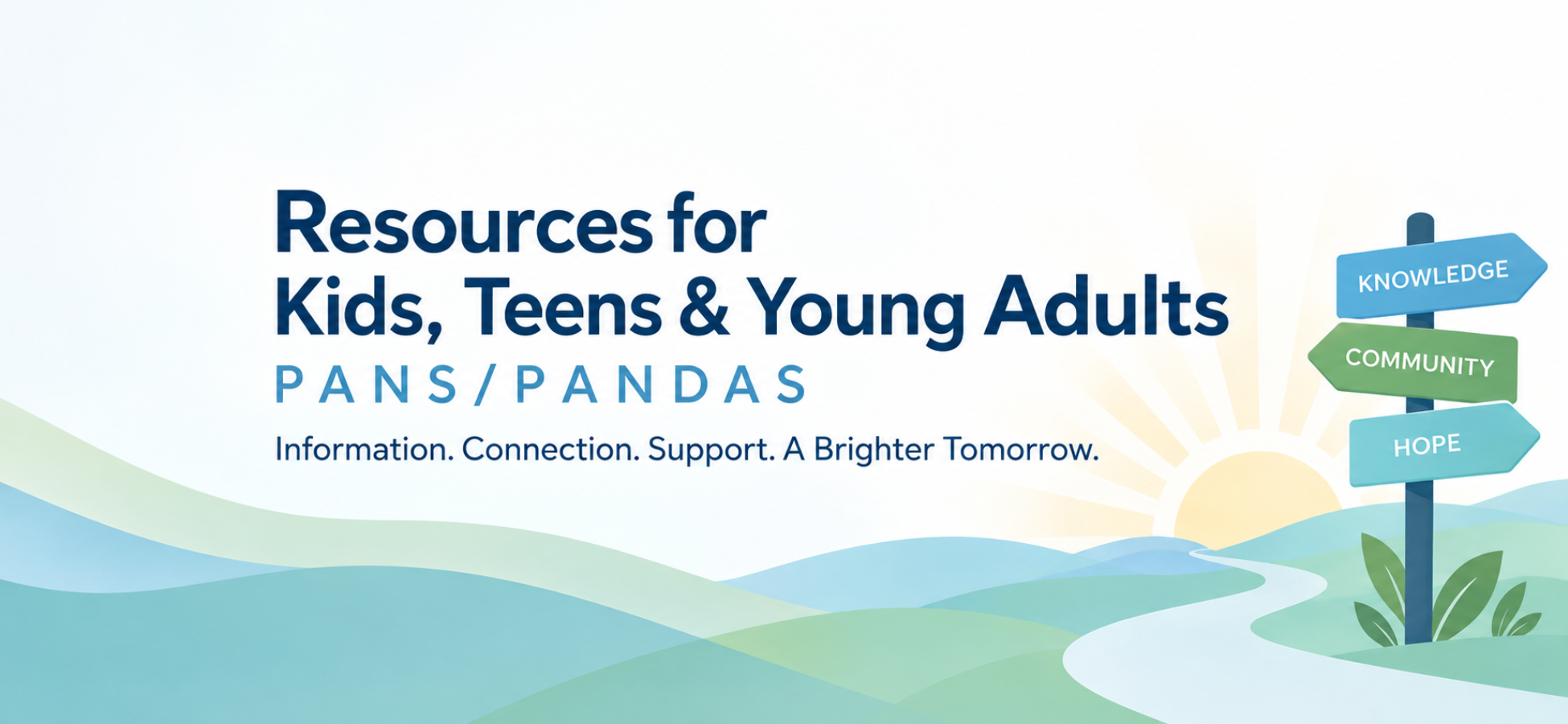 Resources for
Kids, Teens & Young Adults
PANS/PANDAS

Information. Connection. Support. A Brighter Tomorrow.

KNOWLEDGE
COMMUNITY
HOPE